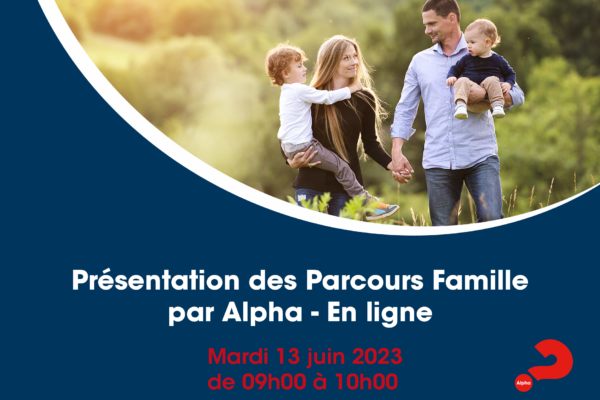 Présentation des Parcours Famille par Alpha - En ligne

Mardi 13 juin 2023
de 09h00 à 10h00

Alpha